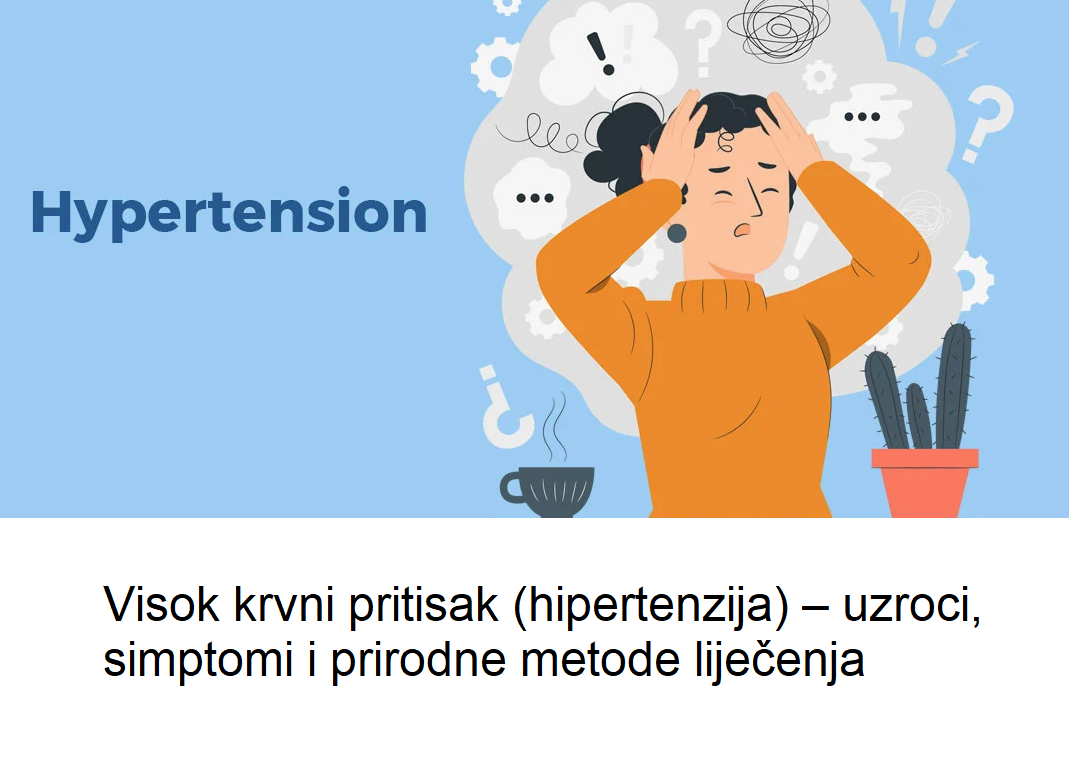 Hypertension

Visok krvni pritisak (hipertenzija) – uzroci, simptomi i prirodne metode liječenja